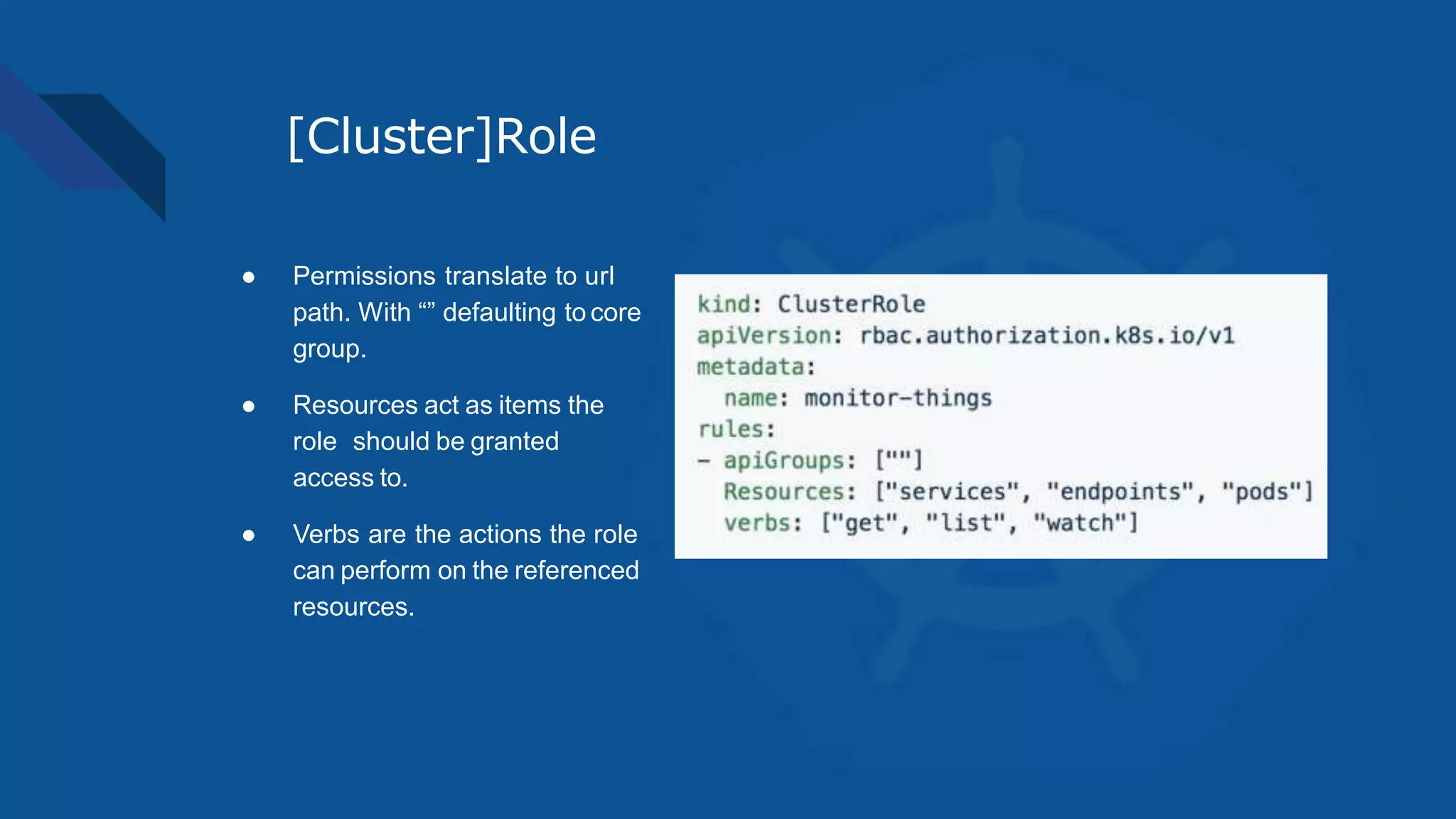 [Cluster]Role

● Permissions translate to url path. With “” defaulting to core group.

● Resources act as items the role should be granted access to.

● Verbs are the actions the role can perform on the referenced resources.

kind: ClusterRole
apiVersion: rbac.authorization.k8s.io/v1
metadata:
  name: monitor-things
rules:
- apiGroups: [""]
  Resources: ["services", "endpoints", "pods"]
  verbs: ["get", "list", "watch"]